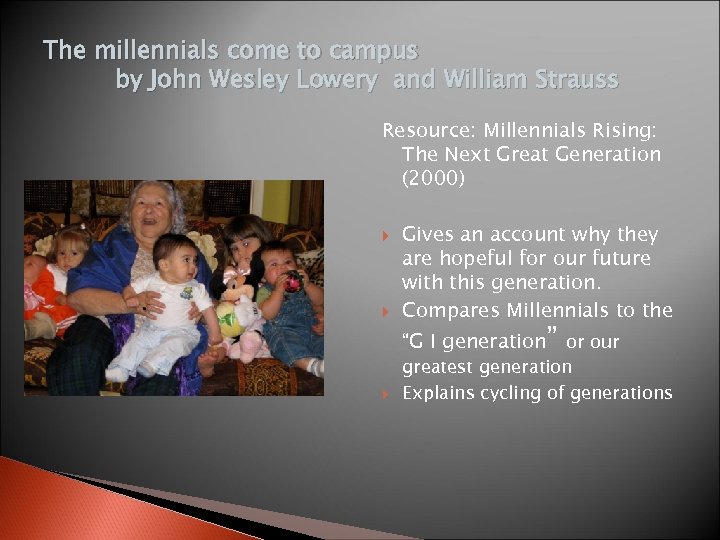 The millennials come to campus
by John Wesley Lowery and William Strauss

Resource: Millennials Rising: The Next Great Generation (2000)

Gives an account why they are hopeful for our future with this generation.

Compares Millennials to the “G I generation” or our greatest generation

Explains cycling of generations